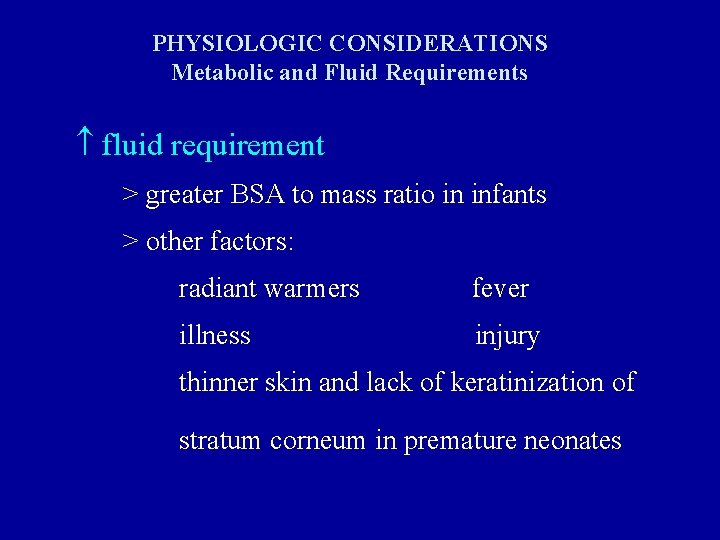 PHYSIOLOGIC CONSIDERATIONS
Metabolic and Fluid Requirements

↑ fluid requirement

> greater BSA to mass ratio in infants

> other factors:

radiant warmers fever

illness injury

thinner skin and lack of keratinization of stratum corneum in premature neonates